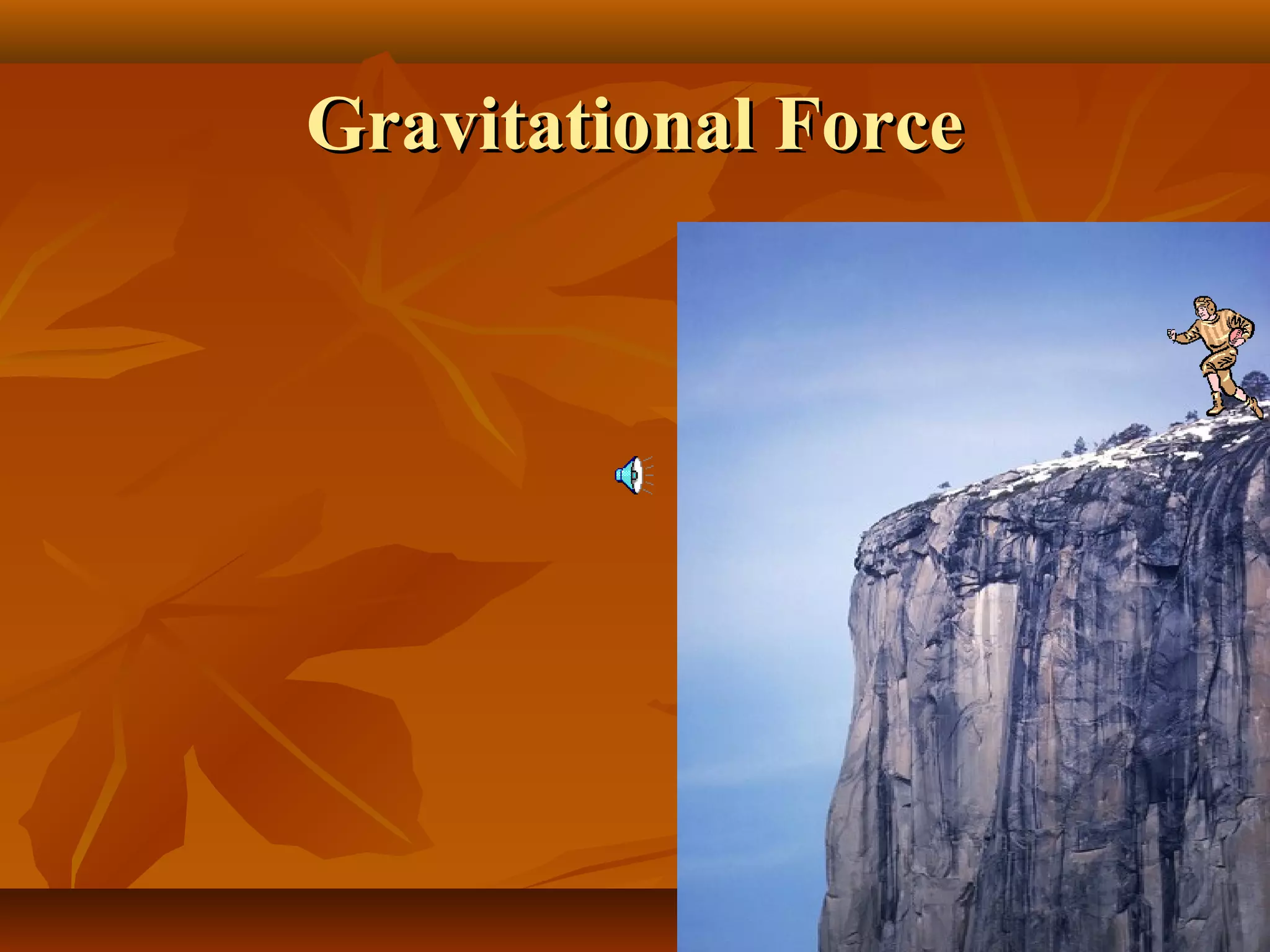 Gravitational Force